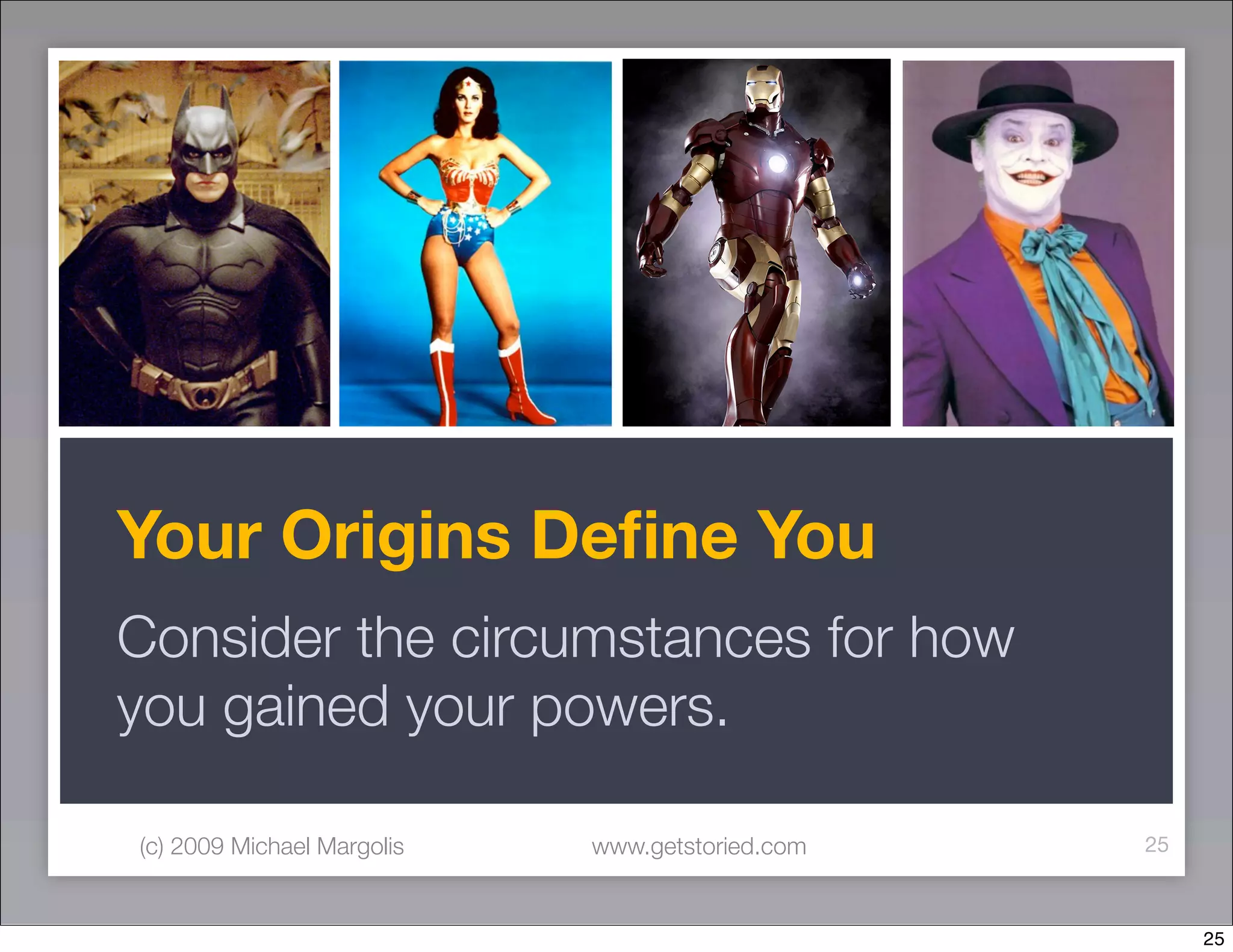 Your Origins Define You

Consider the circumstances for how you gained your powers.

(c) 2009 Michael Margolis www.getstoried.com 25

25